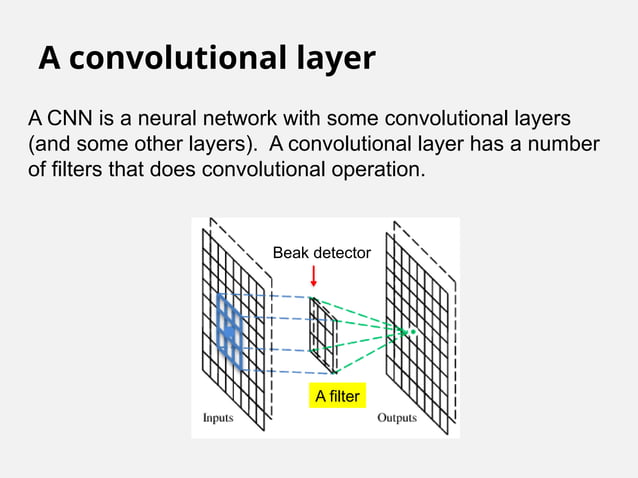 A convolutional layer

A CNN is a neural network with some convolutional layers (and some other layers). A convolutional layer has a number of filters that does convolutional operation.

Beak detector

A filter

Inputs

Outputs